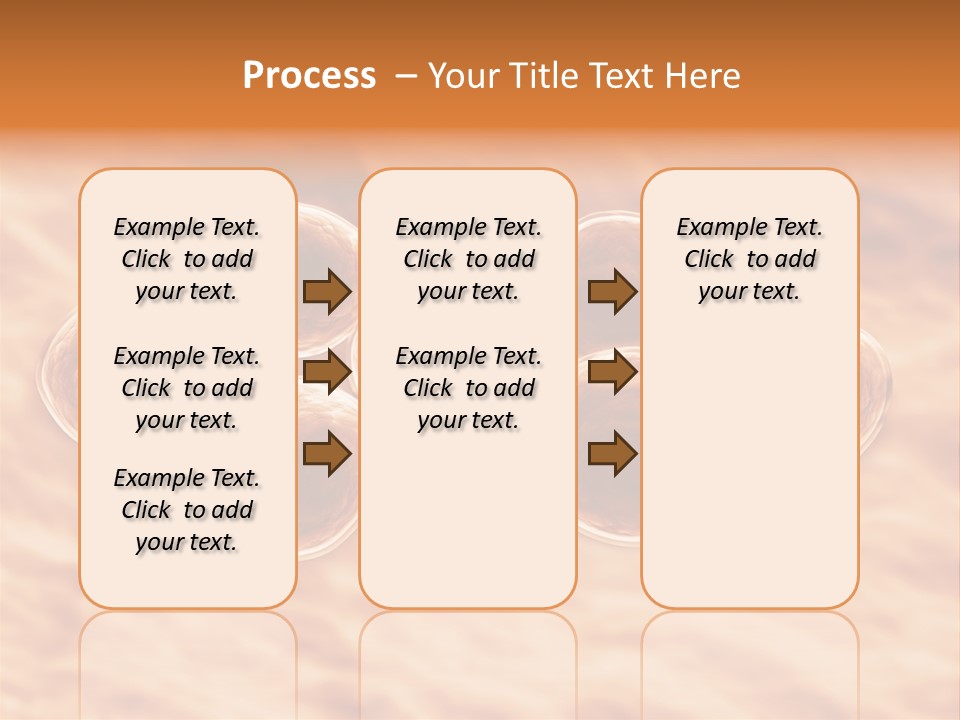 Process – Your Title Text Here

Example Text. Click to add your text.

Example Text. Click to add your text.

Example Text. Click to add your text.

Example Text. Click to add your text.

Example Text. Click to add your text.

Example Text. Click to add your text.